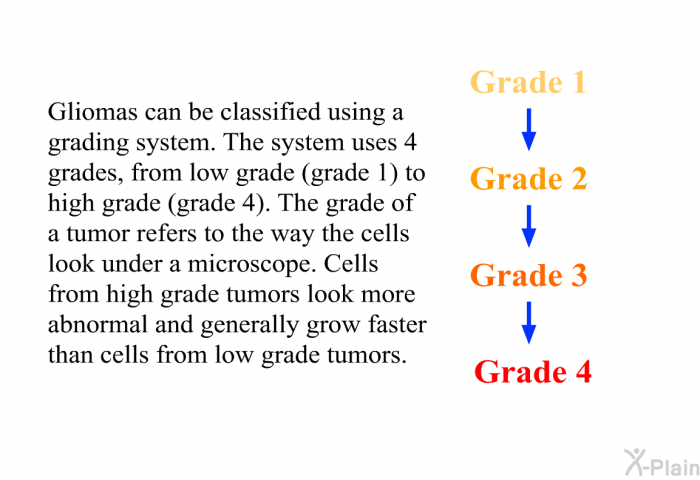 Gliomas can be classified using a grading system. The system uses 4 grades, from low grade (grade 1) to high grade (grade 4). The grade of a tumor refers to the way the cells look under a microscope. Cells from high grade tumors look more abnormal and generally grow faster than cells from low grade tumors.

Grade 1

Grade 2

Grade 3

Grade 4

X-Plain